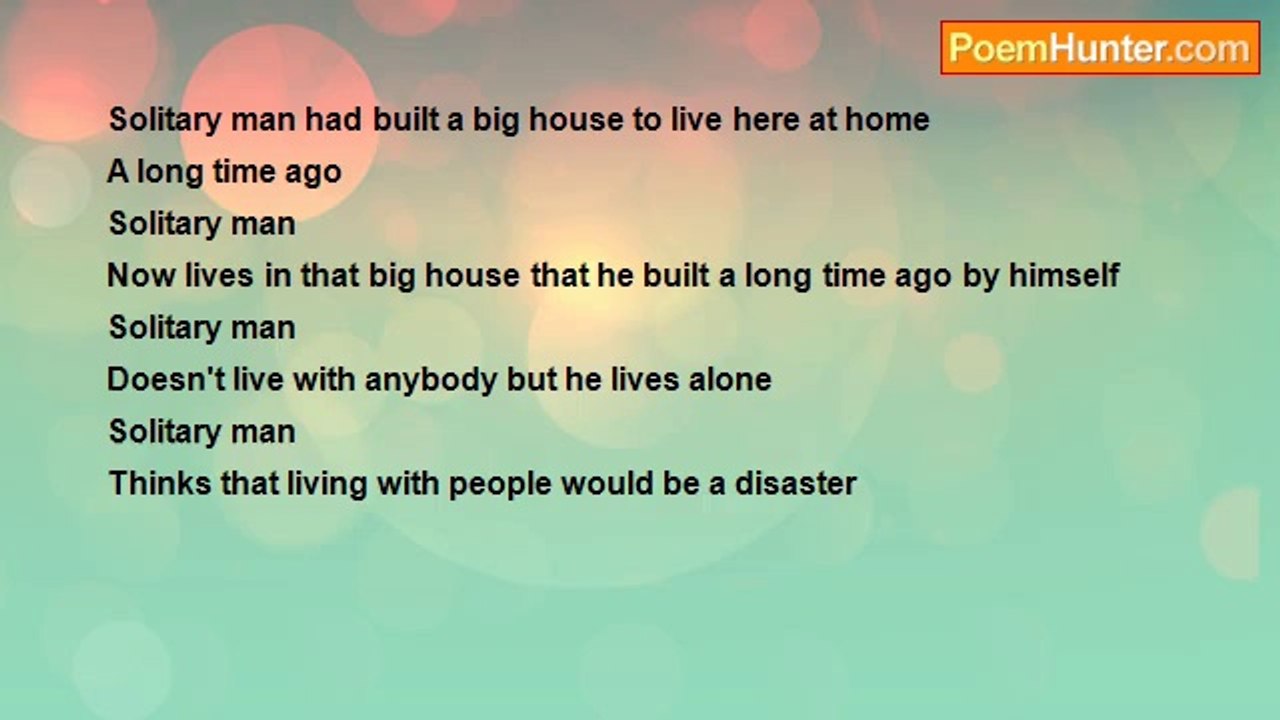 PoemHunter.com

Solitary man had built a big house to live here at home
A long time ago
Solitary man
Now lives in that big house that he built a long time ago by himself
Solitary man
Doesn't live with anybody but he lives alone
Solitary man
Thinks that living with people would be a disaster